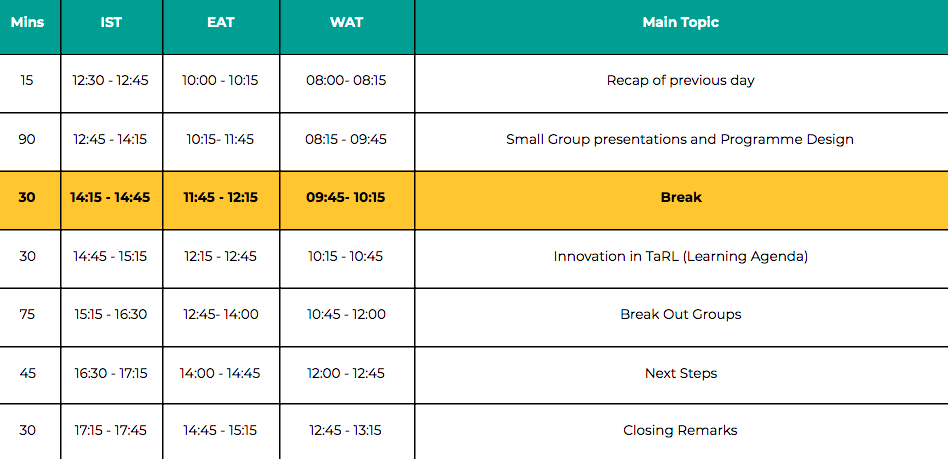 | Mins | IST | EAT | WAT | Main Topic |
|---|---|---|---|---|
| 15 | 12:30 - 12:45 | 10:00 - 10:15 | 08:00- 08:15 | Recap of previous day |
| 90 | 12:45 - 14:15 | 10:15- 11:45 | 08:15 - 09:45 | Small Group presentations and Programme Design |
| 30 | 14:15 - 14:45 | 11:45 - 12:15 | 09:45- 10:15 | Break |
| 30 | 14:45 - 15:15 | 12:15 - 12:45 | 10:15 - 10:45 | Innovation in TaRL (Learning Agenda) |
| 75 | 15:15 - 16:30 | 12:45- 14:00 | 10:45 - 12:00 | Break Out Groups |
| 45 | 16:30 - 17:15 | 14:00 - 14:45 | 12:00 - 12:45 | Next Steps |
| 30 | 17:15 - 17:45 | 14:45 - 15:15 | 12:45 - 13:15 | Closing Remarks |